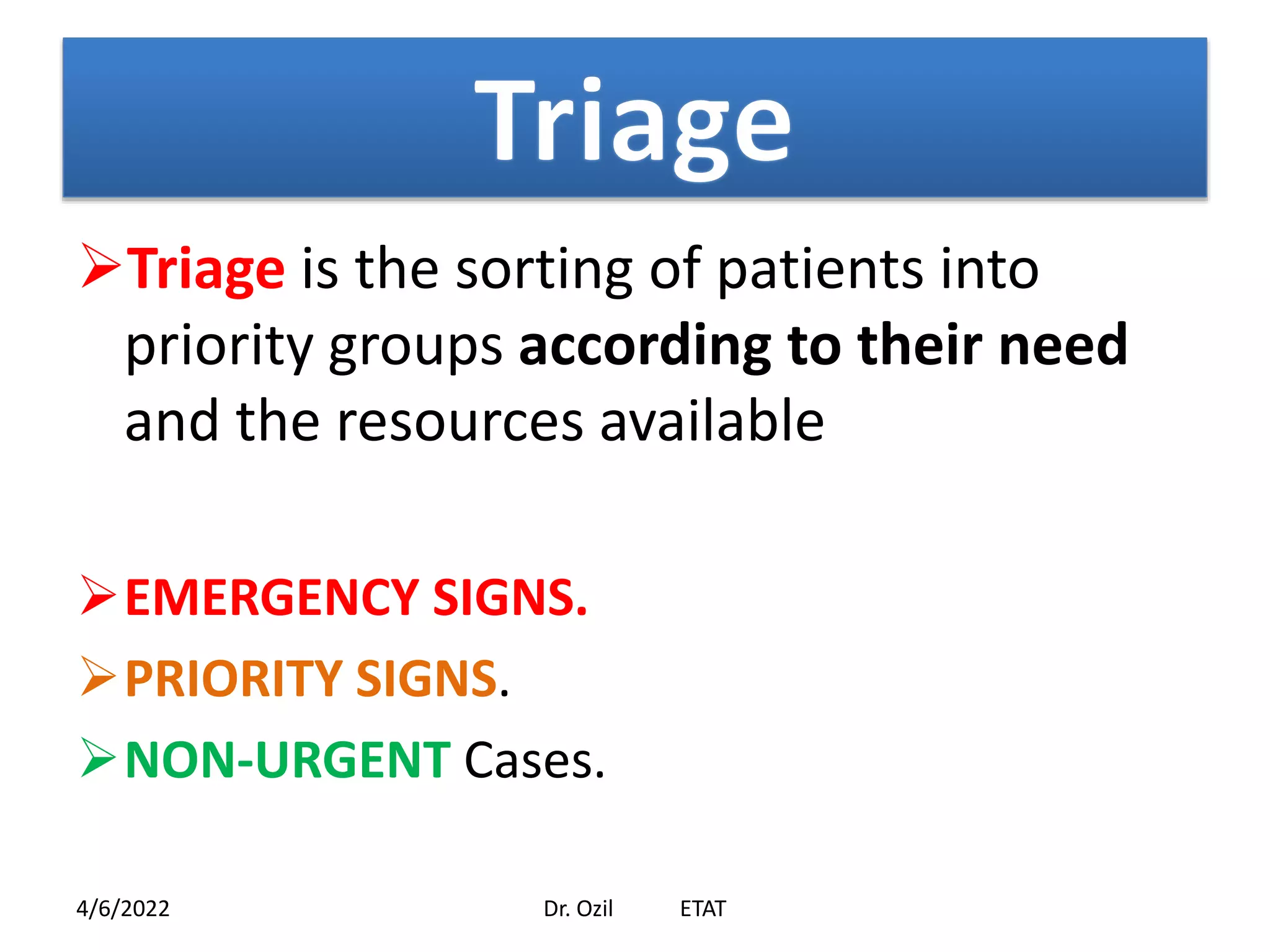 Triage

➢Triage is the sorting of patients into priority groups according to their need and the resources available

➢EMERGENCY SIGNS.

➢PRIORITY SIGNS.

➢NON-URGENT Cases.

4/6/2022 Dr. Ozil ETAT